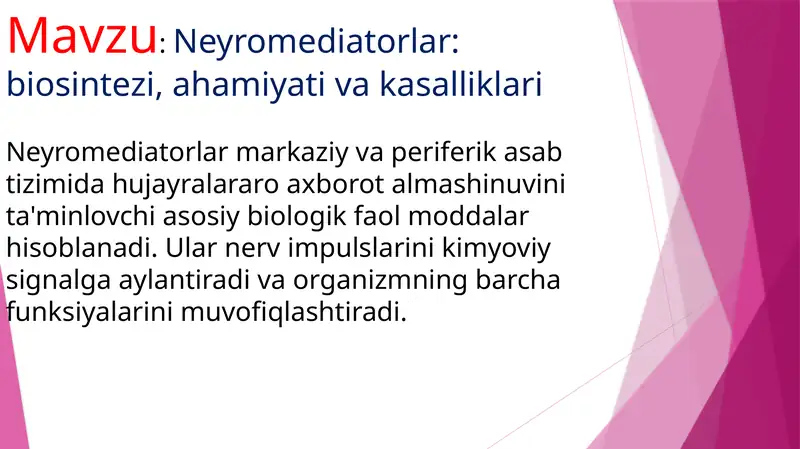 Mavzu: Neyromediatorlar: biosintezi, ahamiyati va kasalliklari

Neyromediatorlar markaziy va periferik asab tizimida hujayralararo axborot almashinuvini ta'minlovchi asosiy biologik faol moddalar hisoblanadi. Ular nerv impulslarini kimyoviy signalga aylantiradi va organizmning barcha funksiyalarini muvofiqlashtiradi.